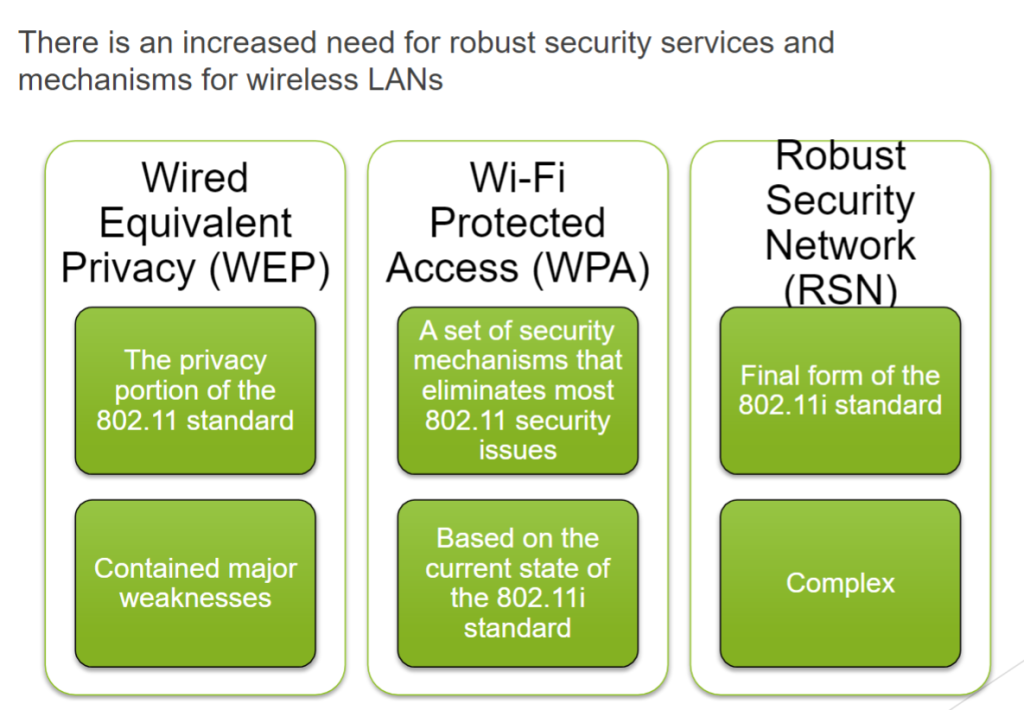 There is an increased need for robust security services and mechanisms for wireless LANs

Wired Equivalent Privacy (WEP)

The privacy portion of the 802.11 standard

Contained major weaknesses

Wi-Fi Protected Access (WPA)

A set of security mechanisms that eliminates most 802.11 security issues

Based on the current state of the 802.11i standard

Robust Security Network (RSN)

Final form of the 802.11i standard

Complex